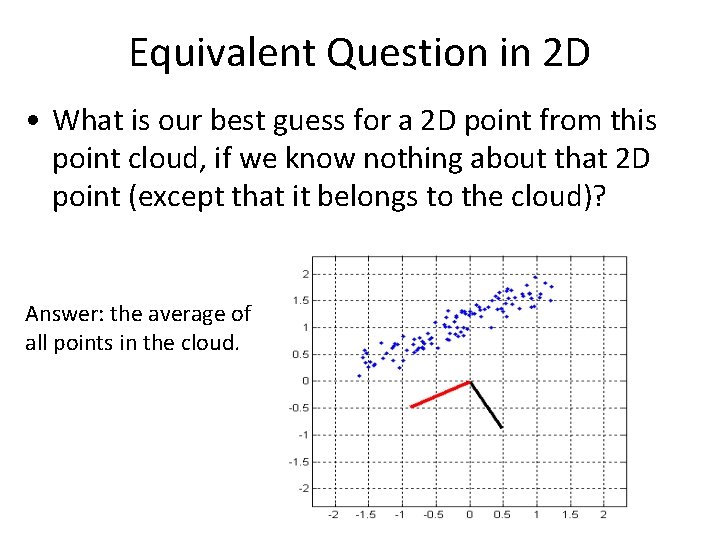 Equivalent Question in 2D

• What is our best guess for a 2D point from this point cloud, if we know nothing about that 2D point (except that it belongs to the cloud)?

Answer: the average of all points in the cloud.

2
1.5
1
0.5
0
-0.5
-1
-1.5
-2

-2 -1.5 -1 -0.5 0 0.5 1 1.5 2